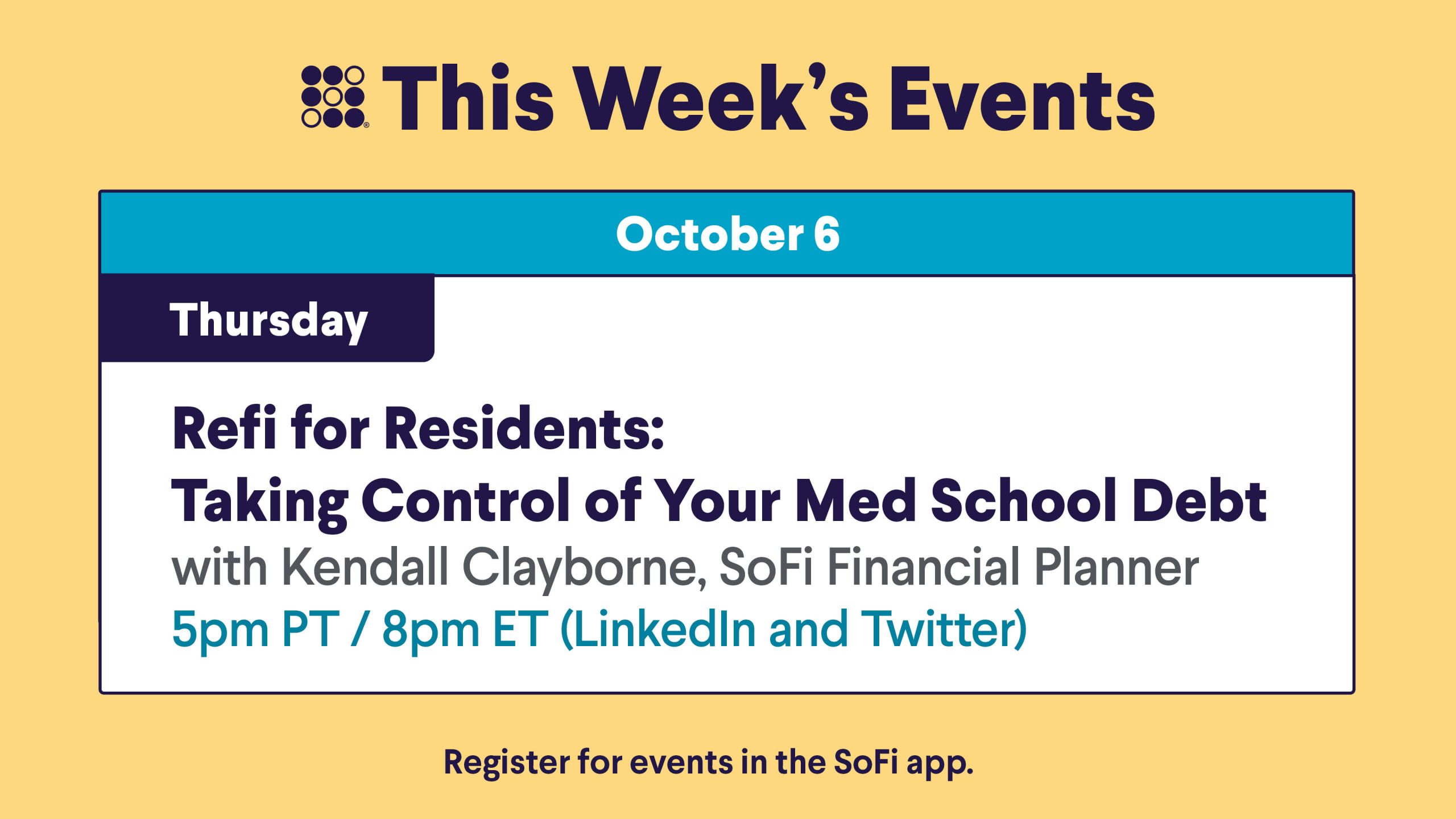 This Week's Events

October 6

Thursday

Refi for Residents:
Taking Control of Your Med School Debt
with Kendall Clayborne, SoFi Financial Planner
5pm PT / 8pm ET (LinkedIn and Twitter)

Register for events in the SoFi app.